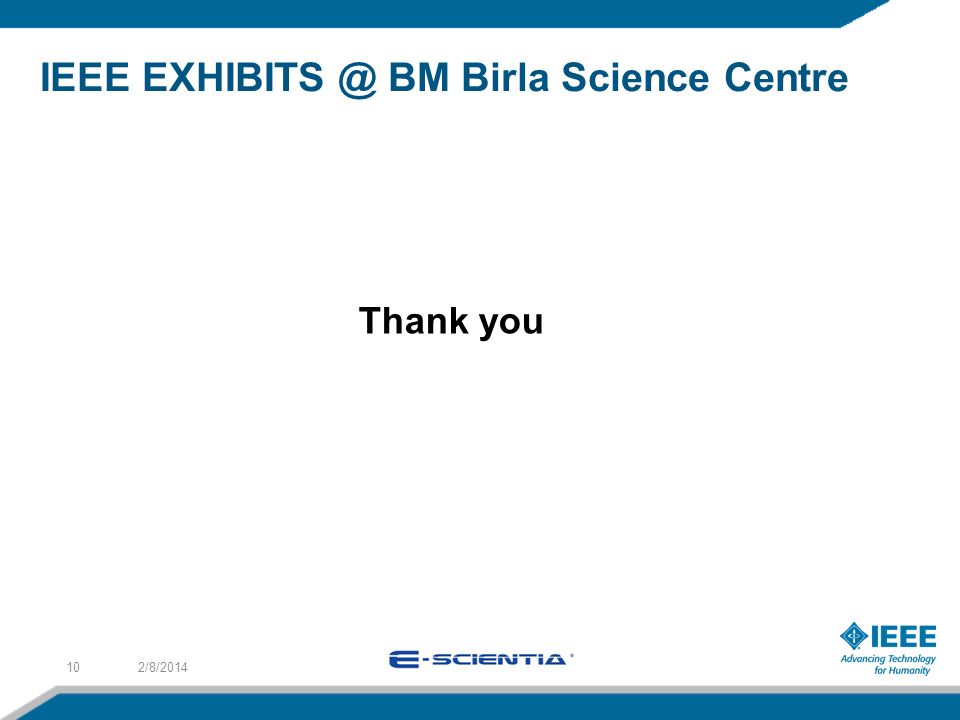 IEEE EXHIBITS @ BM Birla Science Centre

Thank you

10 2/8/2014

E-SCIENTIA

IEEE
Advancing Technology for Humanity